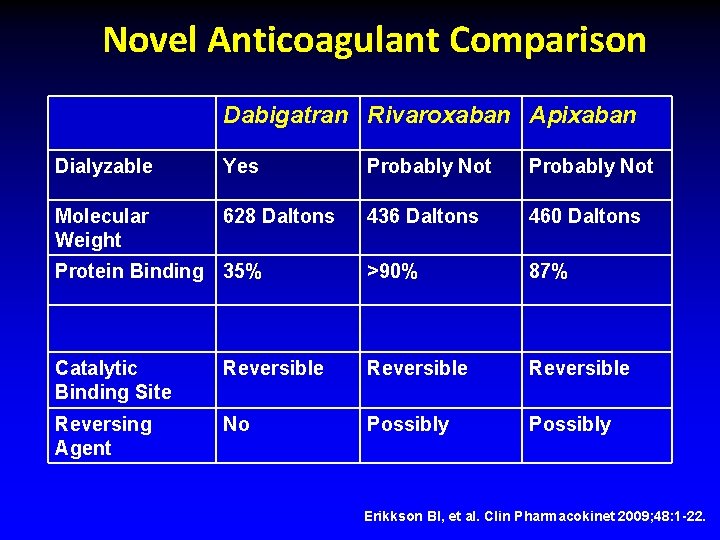 Novel Anticoagulant Comparison

| | Dabigatran | Rivaroxaban | Apixaban |
|---|---|---|---|
| Dialyzable | Yes | Probably Not | Probably Not |
| Molecular Weight | 628 Daltons | 436 Daltons | 460 Daltons |
| Protein Binding | 35% | >90% | 87% |
| | | | |
| Catalytic Binding Site | Reversible | Reversible | Reversible |
| Reversing Agent | No | Possibly | Possibly |

Erikkson BI, et al. Clin Pharmacokinet 2009;48:1-22.